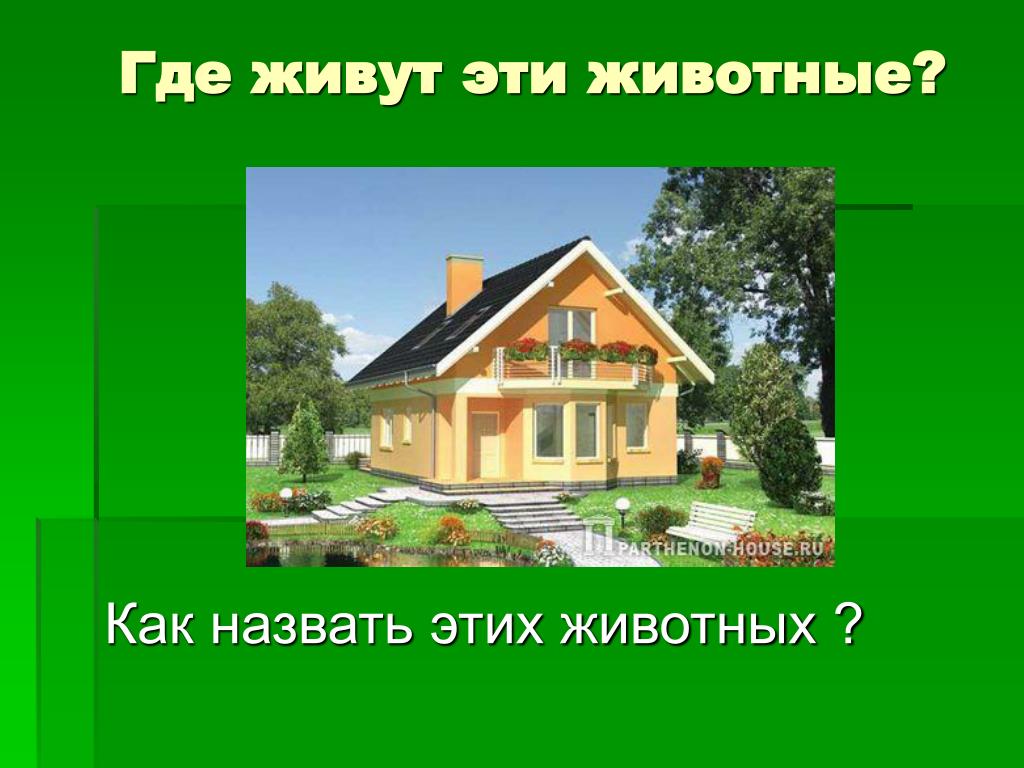 Где живут эти животные?

PARTHENON-HOUSE.RU

Как назвать этих животных ?